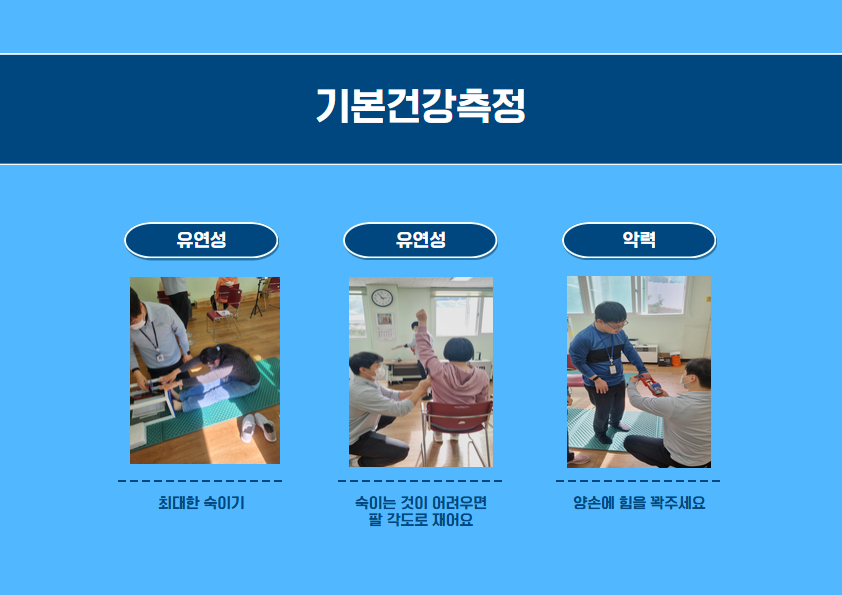 기본건강측정

유연성

최대한 숙이기

유연성

숙이는 것이 어려우면
팔 각도로 재어요

악력

양손에 힘을 꽉주세요